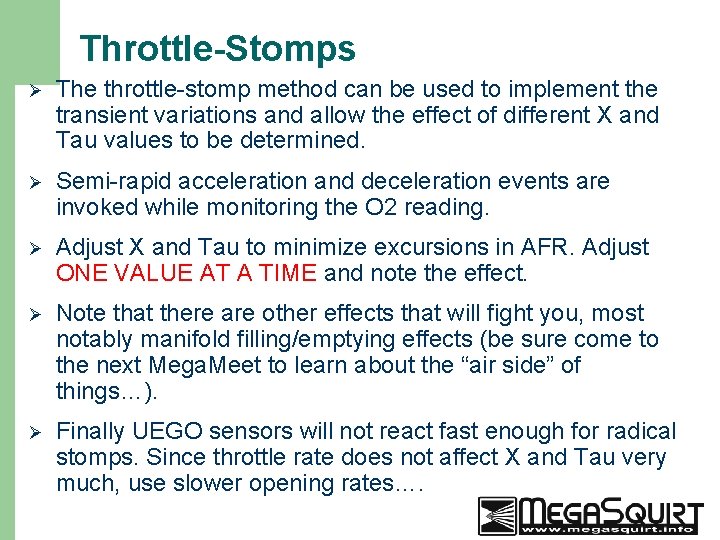 Throttle-Stomps

➢ The throttle-stomp method can be used to implement the transient variations and allow the effect of different X and Tau values to be determined.

➢ Semi-rapid acceleration and deceleration events are invoked while monitoring the O2 reading.

➢ Adjust X and Tau to minimize excursions in AFR. Adjust ONE VALUE AT A TIME and note the effect.

➢ Note that there are other effects that will fight you, most notably manifold filling/emptying effects (be sure come to the next MegaMeet to learn about the “air side” of things…).

➢ Finally UEGO sensors will not react fast enough for radical stomps. Since throttle rate does not affect X and Tau very much, use slower opening rates….

MEGASQUIRT
www.megasquirt.info